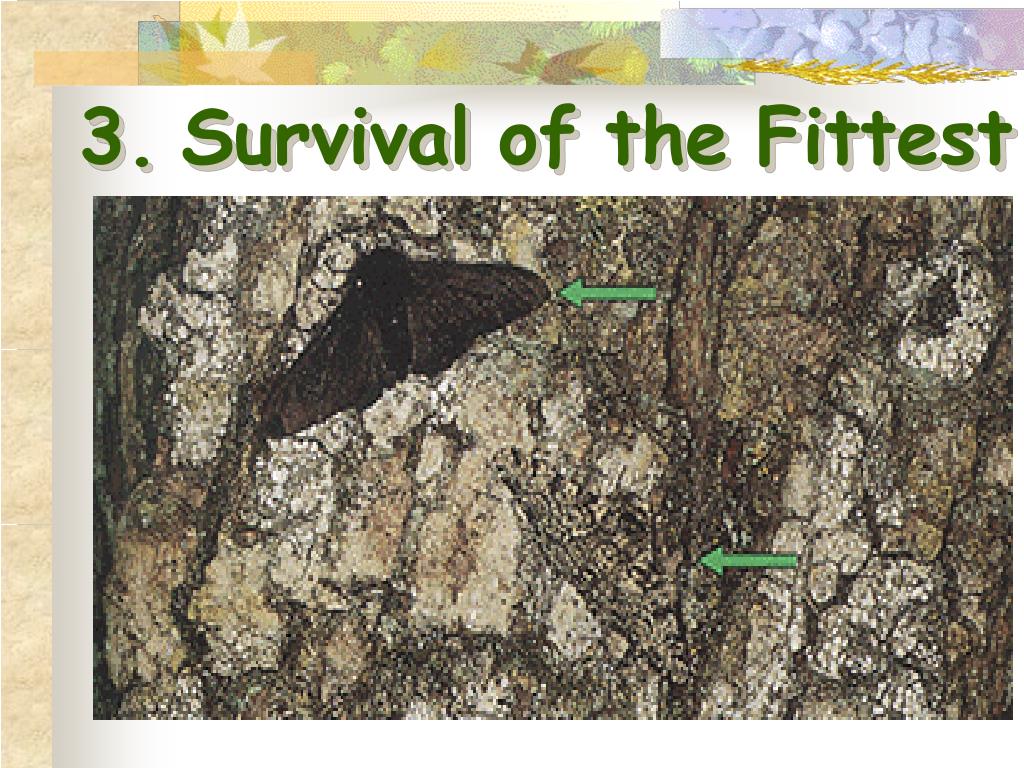 3. Survival of the Fittest